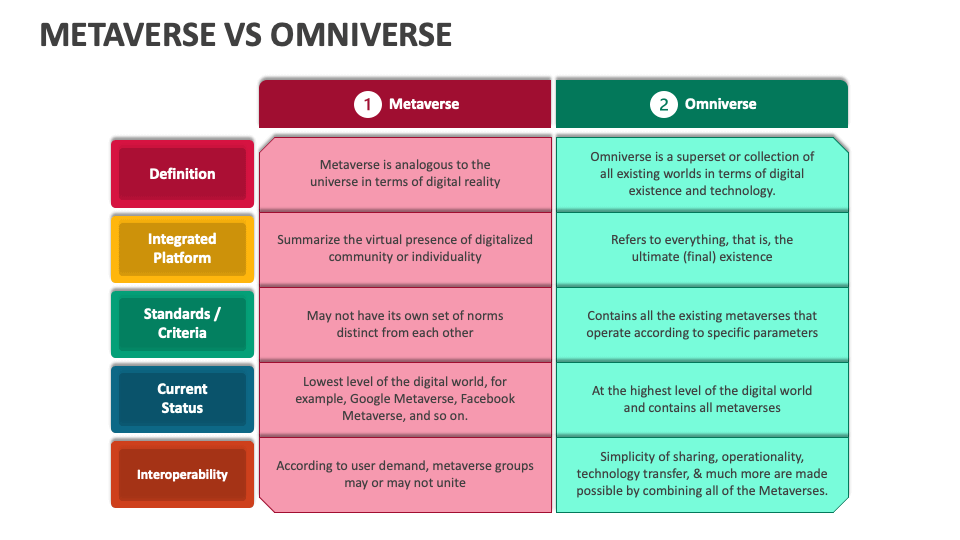 METAVERSE VS OMNIVERSE

| | 1 Metaverse | 2 Omniverse |
|---|---|---|
| Definition | Metaverse is analogous to the universe in terms of digital reality | Omniverse is a superset or collection of all existing worlds in terms of digital existence and technology. |
| Integrated Platform | Summarize the virtual presence of digitalized community or individuality | Refers to everything, that is, the ultimate (final) existence |
| Standards / Criteria | May not have its own set of norms distinct from each other | Contains all the existing metaverses that operate according to specific parameters |
| Current Status | Lowest level of the digital world, for example, Google Metaverse, Facebook Metaverse, and so on. | At the highest level of the digital world and contains all metaverses |
| Interoperability | According to user demand, metaverse groups may or may not unite | Simplicity of sharing, operationality, technology transfer, & much more are made possible by combining all of the Metaverses. |